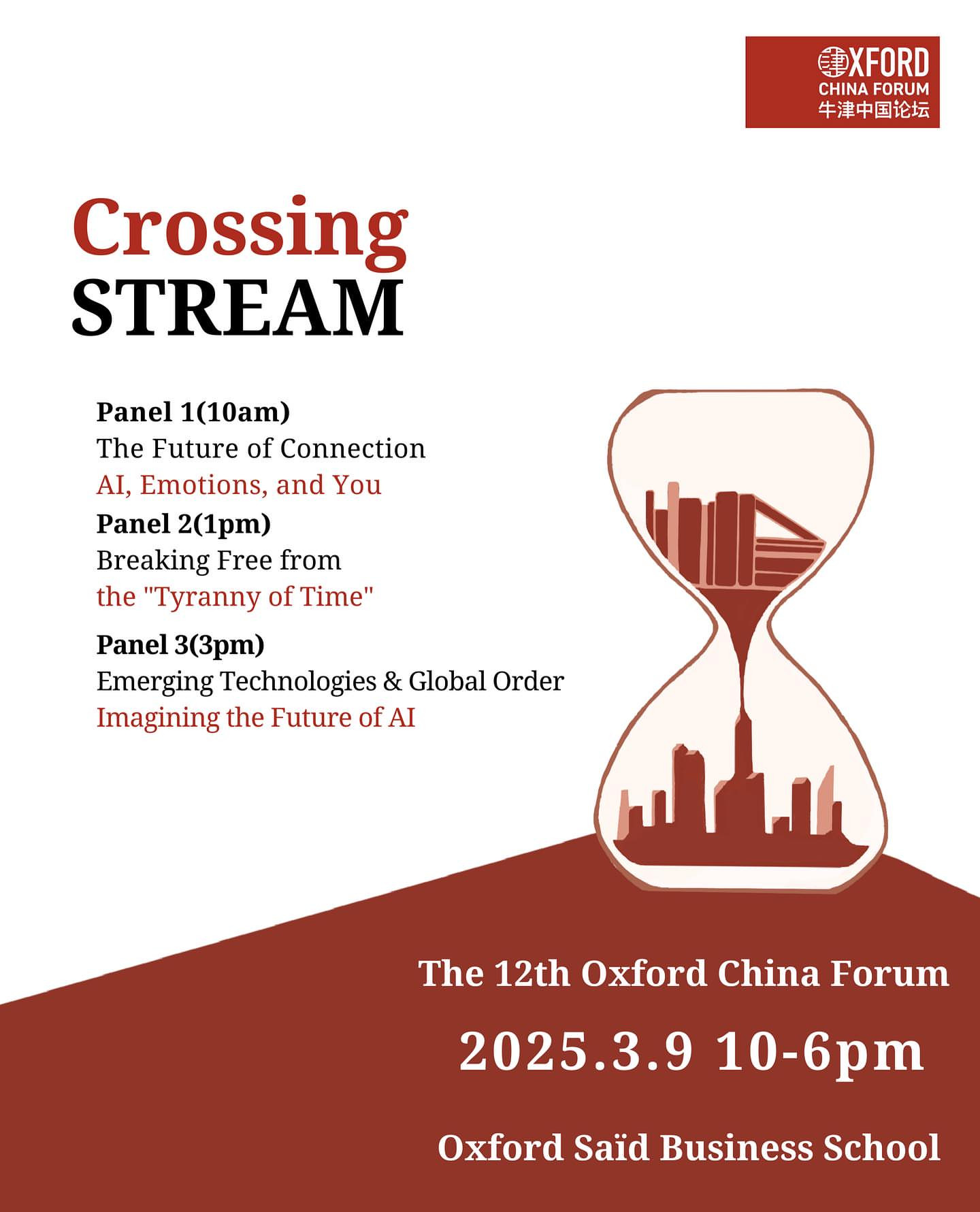 OXFORD
CHINA FORUM
牛津中国论坛

Crossing
STREAM

Panel 1(10am)
The Future of Connection
AI, Emotions, and You
Panel 2(1pm)
Breaking Free from
the "Tyranny of Time"

Panel 3(3pm)
Emerging Technologies & Global Order
Imagining the Future of AI

The 12th Oxford China Forum

2025.3.9 10-6pm

Oxford Saïd Business School